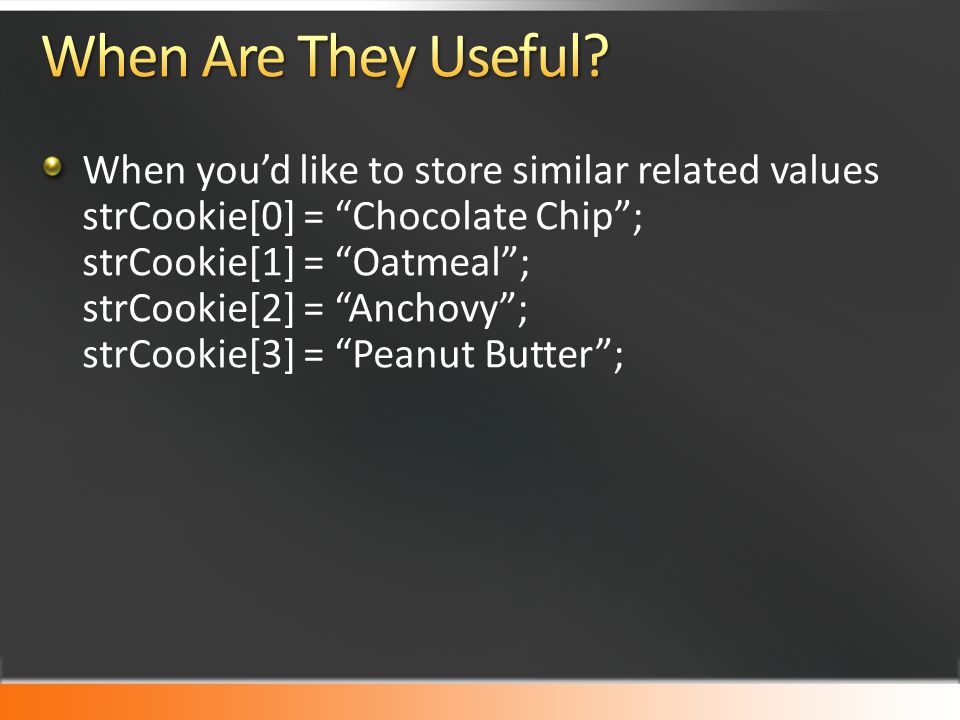 When Are They Useful?

When you’d like to store similar related values
strCookie[0] = “Chocolate Chip”;
strCookie[1] = “Oatmeal”;
strCookie[2] = “Anchovy”;
strCookie[3] = “Peanut Butter”;